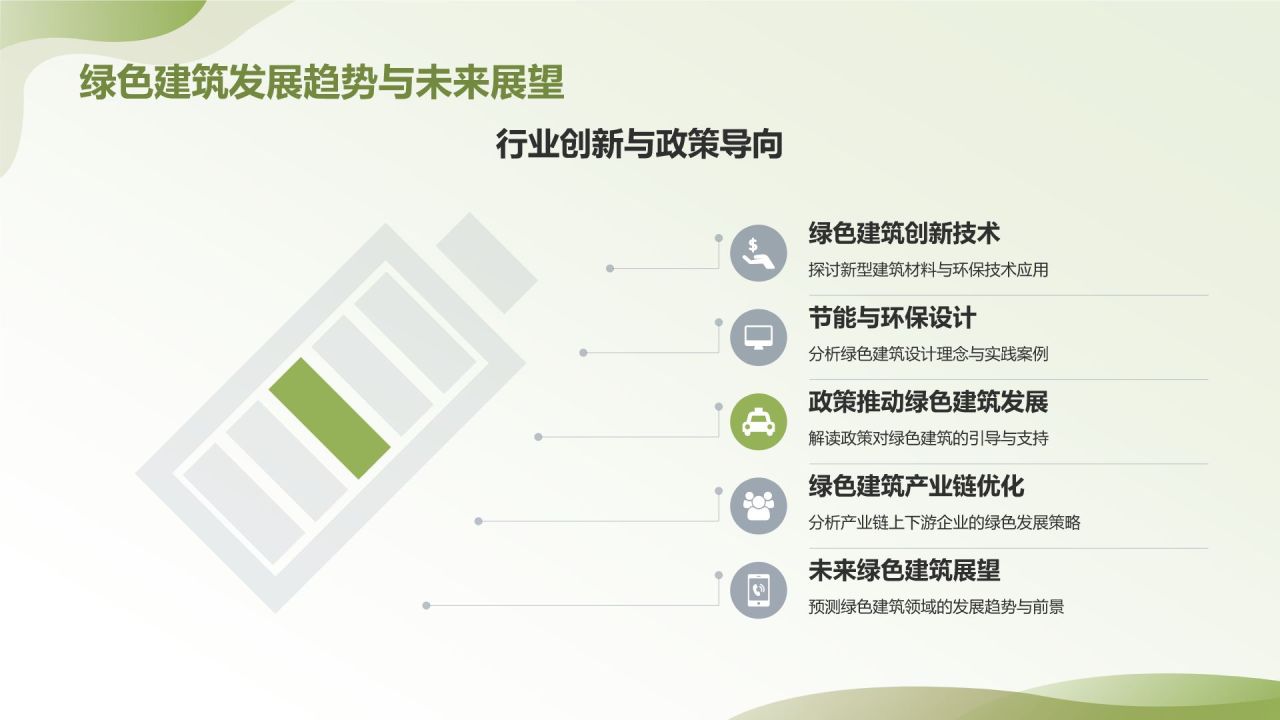 绿色建筑发展趋势与未来展望

行业创新与政策导向

绿色建筑创新技术
探讨新型建筑材料与环保技术应用

节能与环保设计
分析绿色建筑设计理念与实践案例

政策推动绿色建筑发展
解读政策对绿色建筑的引导与支持

绿色建筑产业链优化
分析产业链上下游企业的绿色发展策略

未来绿色建筑展望
预测绿色建筑领域的发展趋势与前景